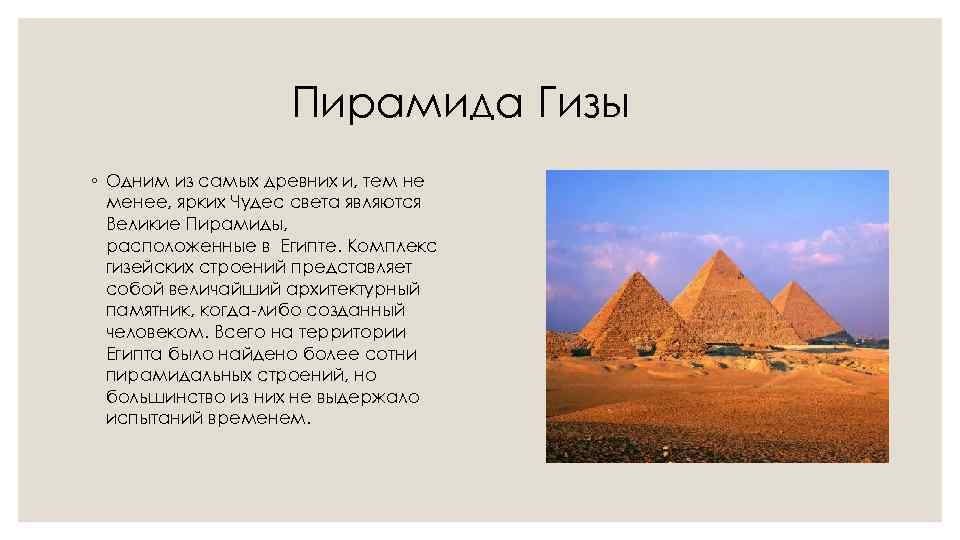 Пирамида Гизы

◦ Одним из самых древних и, тем не менее, ярких Чудес света являются Великие Пирамиды, расположенные в Египте. Комплекс гизейских строений представляет собой величайший архитектурный памятник, когда-либо созданный человеком. Всего на территории Египта было найдено более сотни пирамидальных строений, но большинство из них не выдержало испытаний временем.